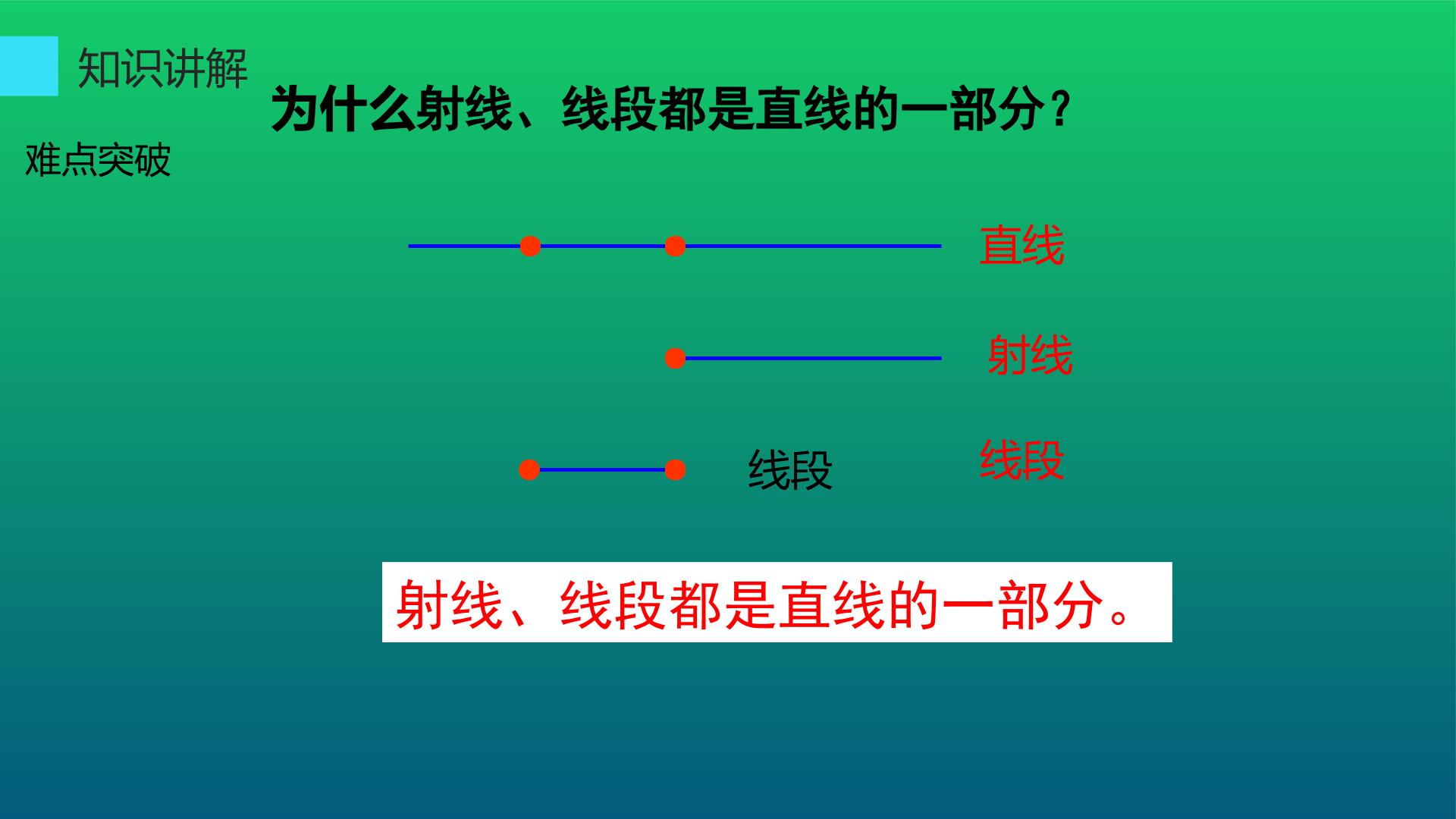 知识讲解

为什么射线、线段都是直线的一部分？

难点突破

直线

射线

线段

线段

射线、线段都是直线的一部分。